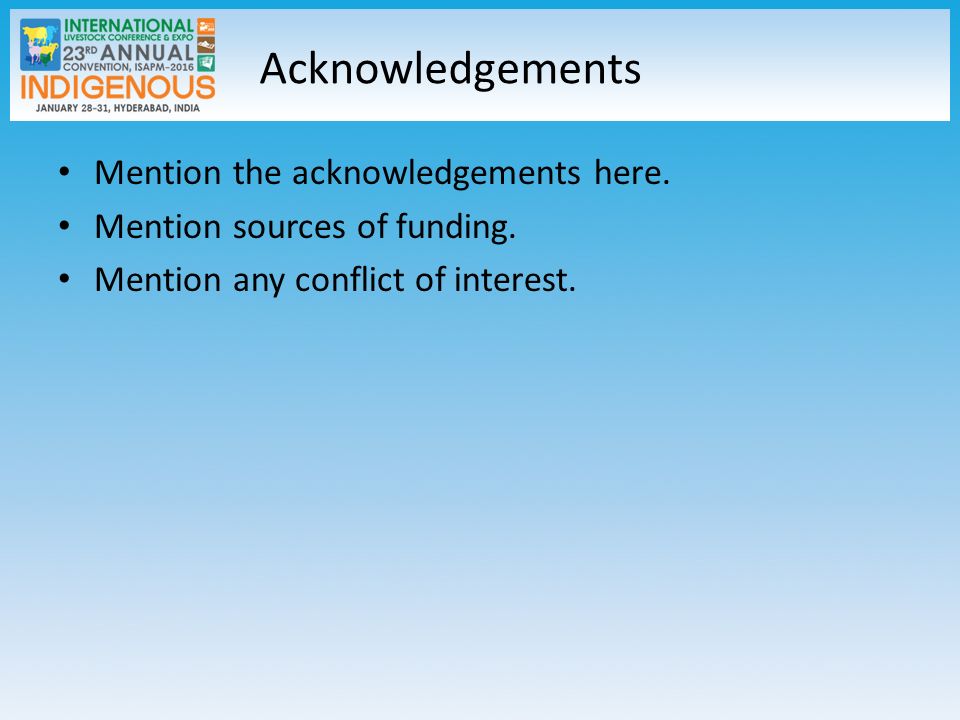 INTERNATIONAL
LIVESTOCK CONFERENCE & EXPO
23RD ANNUAL
CONVENTION, ISAPM-2016
INDIGENOUS
JANUARY 28-31, HYDERABAD, INDIA

Acknowledgements

• Mention the acknowledgements here.
• Mention sources of funding.
• Mention any conflict of interest.